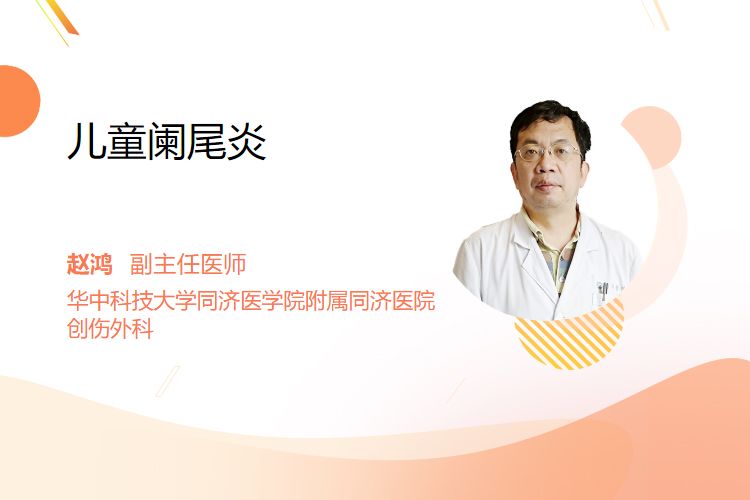 儿童阑尾炎

赵鸿 副主任医师
华中科技大学同济医学院附属同济医院
创伤外科